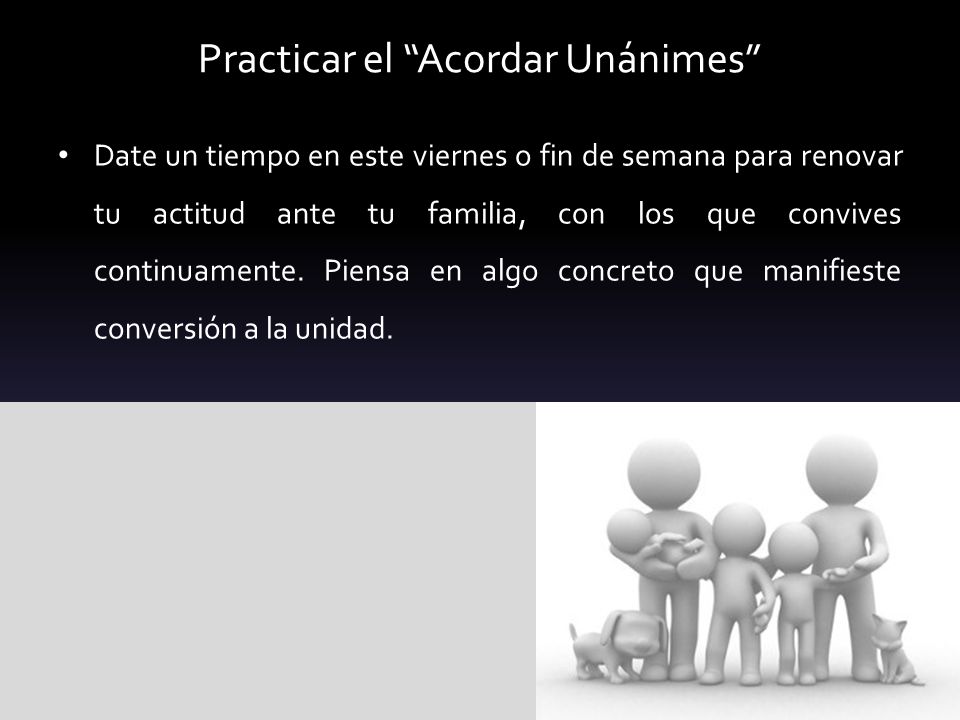 Practicar el “Acordar Unánimes”

• Date un tiempo en este viernes o fin de semana para renovar tu actitud ante tu familia, con los que convives continuamente. Piensa en algo concreto que manifieste conversión a la unidad.